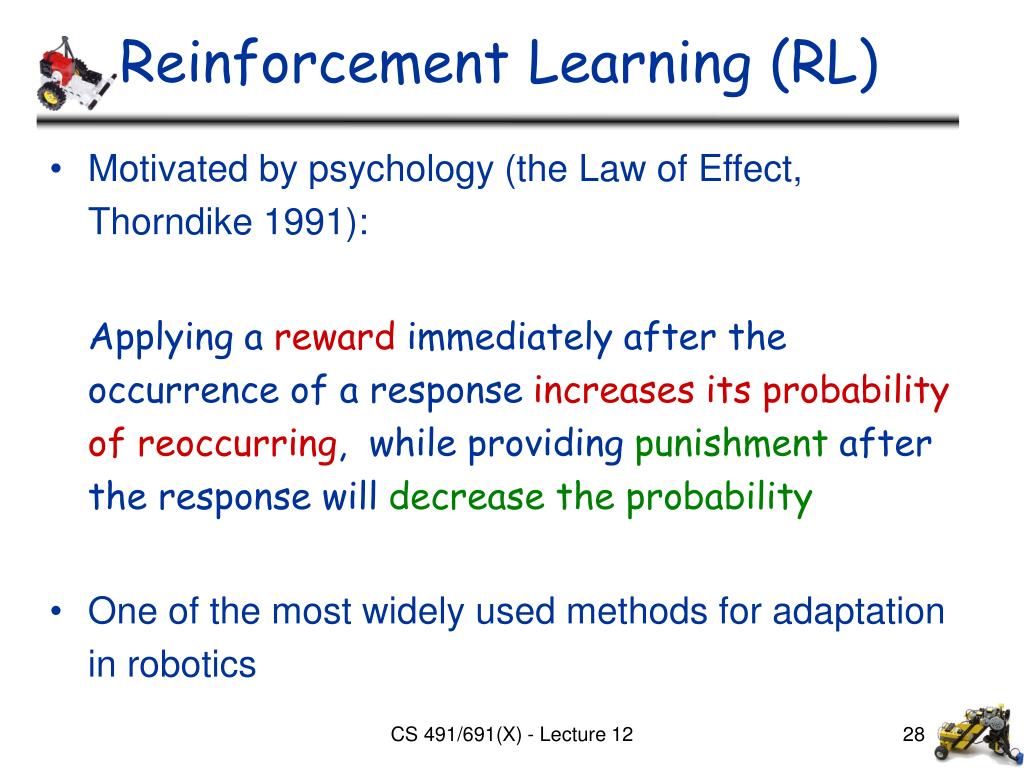 Reinforcement Learning (RL)

• Motivated by psychology (the Law of Effect, Thorndike 1991):

Applying a reward immediately after the occurrence of a response increases its probability of reoccurring, while providing punishment after the response will decrease the probability

• One of the most widely used methods for adaptation in robotics

CS 491/691(X) - Lecture 12

28